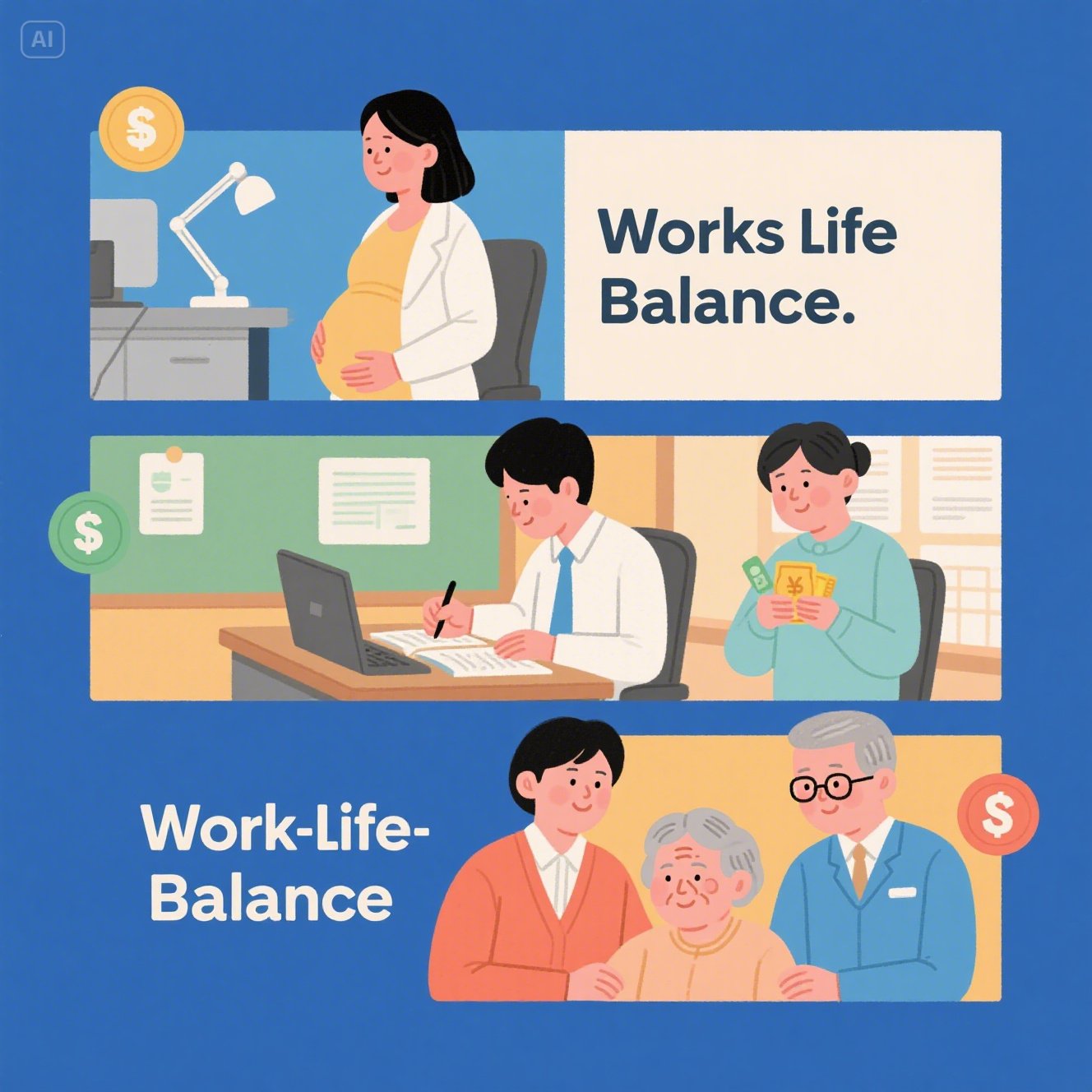 AI

$

Works Life Balance.

$

¥

Work-Life-Balance

$